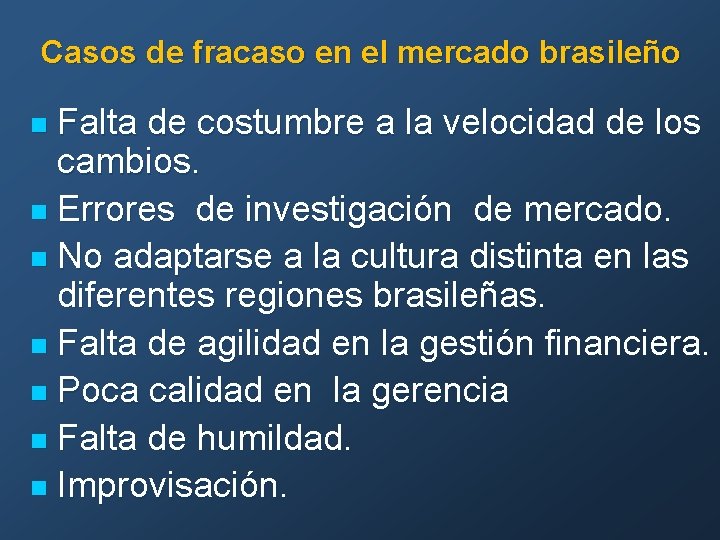 Casos de fracaso en el mercado brasileño

- Falta de costumbre a la velocidad de los cambios.
- Errores de investigación de mercado.
- No adaptarse a la cultura distinta en las diferentes regiones brasileñas.
- Falta de agilidad en la gestión financiera.
- Poca calidad en la gerencia
- Falta de humildad.
- Improvisación.